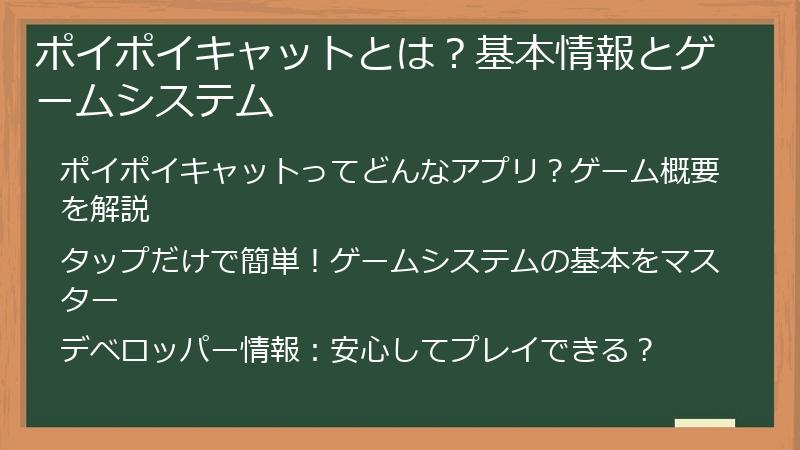 ポイポイキャットとは？基本情報とゲームシステム

ポイポイキャットってどんなアプリ？ゲーム概要を解説

タップだけで簡単！ゲームシステムの基本をマスター

デベロッパー情報：安心してプレイできる？